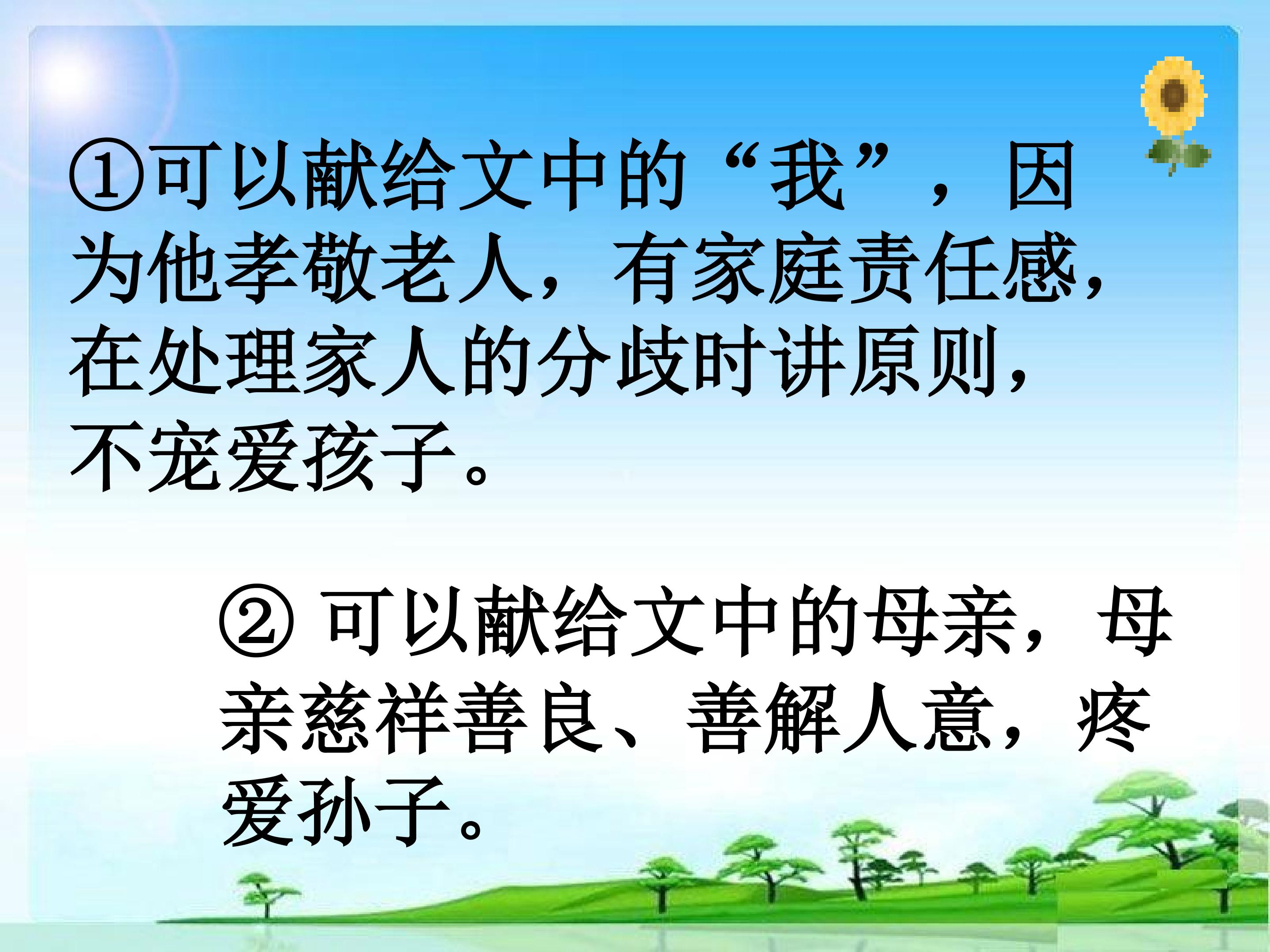 ①可以献给文中的“我”，因为他孝敬老人，有家庭责任感，在处理家人的分歧时讲原则，不宠爱孩子。

②可以献给文中的母亲，母亲慈祥善良、善解人意，疼爱孙子。